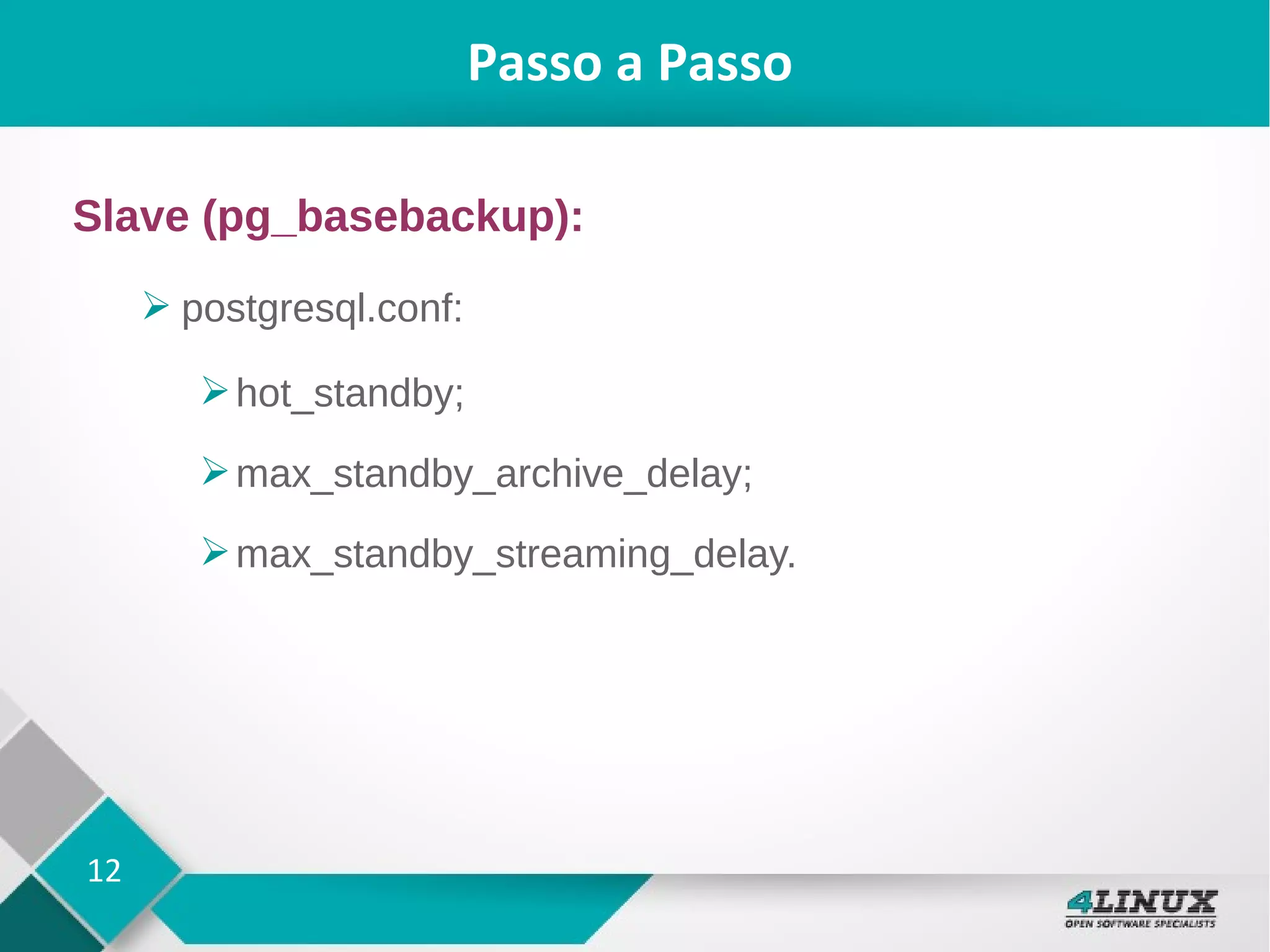 Passo a Passo

Slave (pg_basebackup):

➢ postgresql.conf:

➢ hot_standby;

➢ max_standby_archive_delay;

➢ max_standby_streaming_delay.

12

4LINUX
OPEN SOFTWARE SPECIALISTS